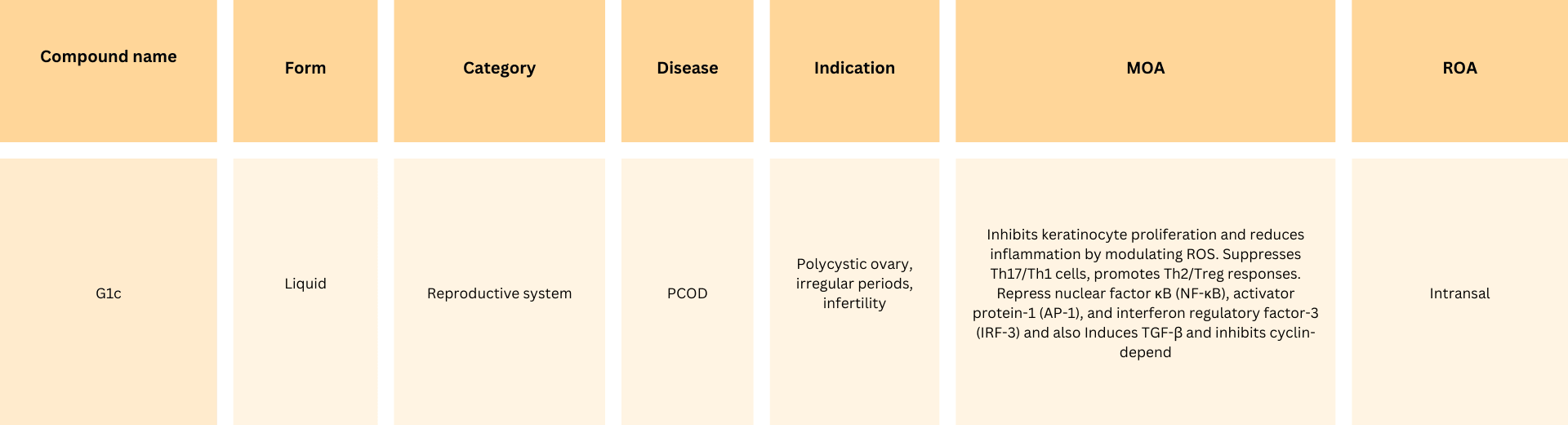 | Compound name | Form | Category | Disease | Indication | MOA | ROA |
|---|---|---|---|---|---|---|
| G1c | Liquid | Reproductive system | PCOD | Polycystic ovary, irregular periods, infertility | Inhibits keratinocyte proliferation and reduces inflammation by modulating ROS. Suppresses Th17/Th1 cells, promotes Th2/Treg responses. Repress nuclear factor κB (NF-κB), activator protein-1 (AP-1), and interferon regulatory factor-3 (IRF-3) and also Induces TGF-β and inhibits cyclin-depend | Intransal |